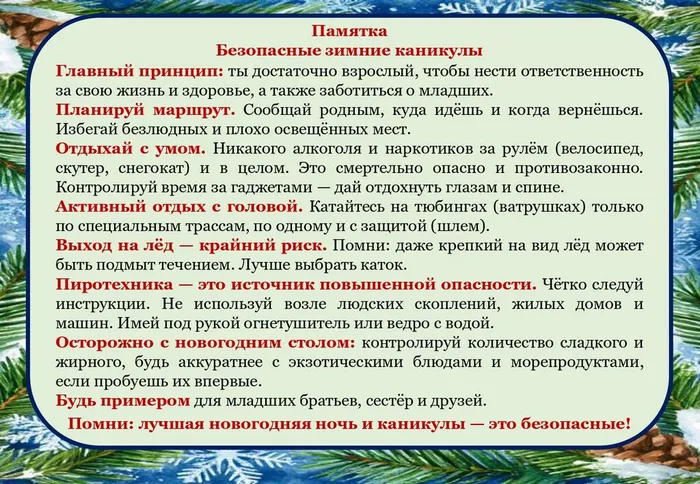 Памятка
Безопасные зимние каникулы

Главный принцип: ты достаточно взрослый, чтобы нести ответственность за свою жизнь и здоровье, а также заботиться о младших.

Планируй маршрут. Сообщай родным, куда идёшь и когда вернёшься. Избегай безлюдных и плохо освещённых мест.

Отдыхай с умом. Никакого алкоголя и наркотиков за рулём (велосипед, скутер, снегокат) и в целом. Это смертельно опасно и противозаконно. Контролируй время за гаджетами — дай отдохнуть глазам и спине.

Активный отдых с головой. Катайтесь на тюбингах (ватрушках) только по специальным трассам, по одному и с защитой (шлем).

Выход на лёд — крайний риск. Помни: даже крепкий на вид лёд может быть подмыт течением. Лучше выбрать каток.

Пиротехника — это источник повышенной опасности. Чётко следуй инструкции. Не используй возле людских скоплений, жилых домов и машин. Имей под рукой огнетушитель или ведро с водой.

Осторожно с новогодним столом: контролируй количество сладкого и жирного, будь аккуратнее с экзотическими блюдами и морепродуктами, если пробуешь их впервые.

Будь примером для младших братьев, сестёр и друзей.

Помни: лучшая новогодняя ночь и каникулы — это безопасные!